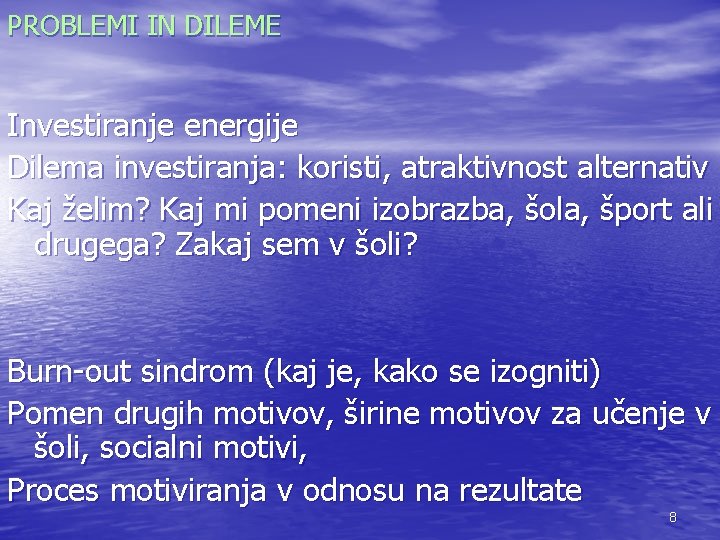 PROBLEMI IN DILEME

Investiranje energije

Dilema investiranja: koristi, atraktivnost alternativ

Kaj želim? Kaj mi pomeni izobrazba, šola, šport ali drugega? Zakaj sem v šoli?

Burn-out sindrom (kaj je, kako se izogniti)

Pomen drugih motivov, širine motivov za učenje v šoli, socialni motivi,

Proces motiviranja v odnosu na rezultate

8